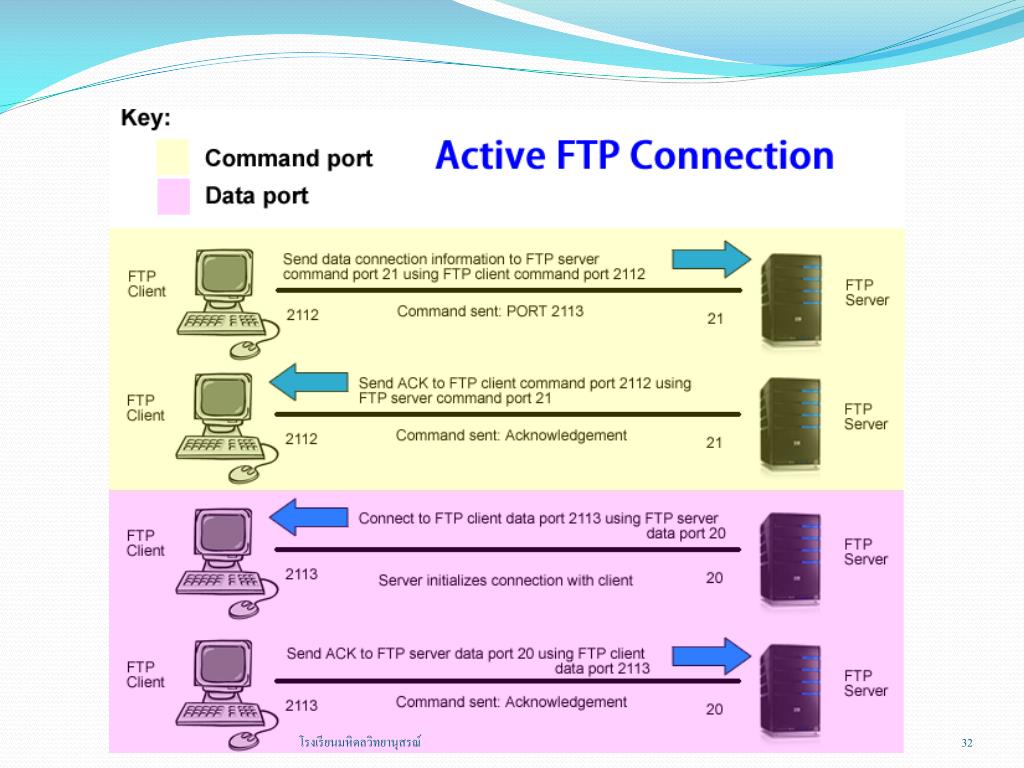 Key:
Command port
Data port

Active FTP Connection

FTP Client
Send data connection information to FTP server command port 21 using FTP client command port 2112
2112
Command sent: PORT 2113
21
FTP Server

FTP Client
Send ACK to FTP client command port 2112 using FTP server command port 21
2112
Command sent: Acknowledgement
21
FTP Server

FTP Client
Connect to FTP client data port 2113 using FTP server data port 20
2113
Server initializes connection with client
20
FTP Server

FTP Client
Send ACK to FTP server data port 20 using FTP client data port 2113
2113
Command sent: Acknowledgement
20
FTP Server

โรงเรียนมหิดลวิทยานุสรณ์
32